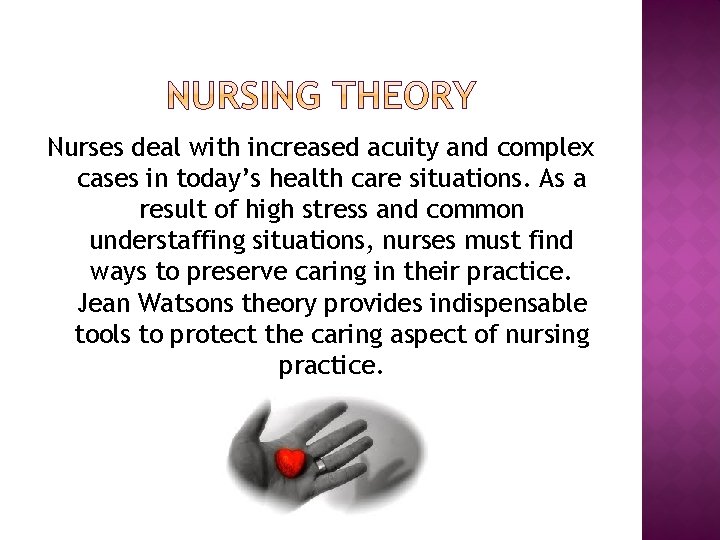 NURSING THEORY

Nurses deal with increased acuity and complex cases in today’s health care situations. As a result of high stress and common understaffing situations, nurses must find ways to preserve caring in their practice. Jean Watsons theory provides indispensable tools to protect the caring aspect of nursing practice.